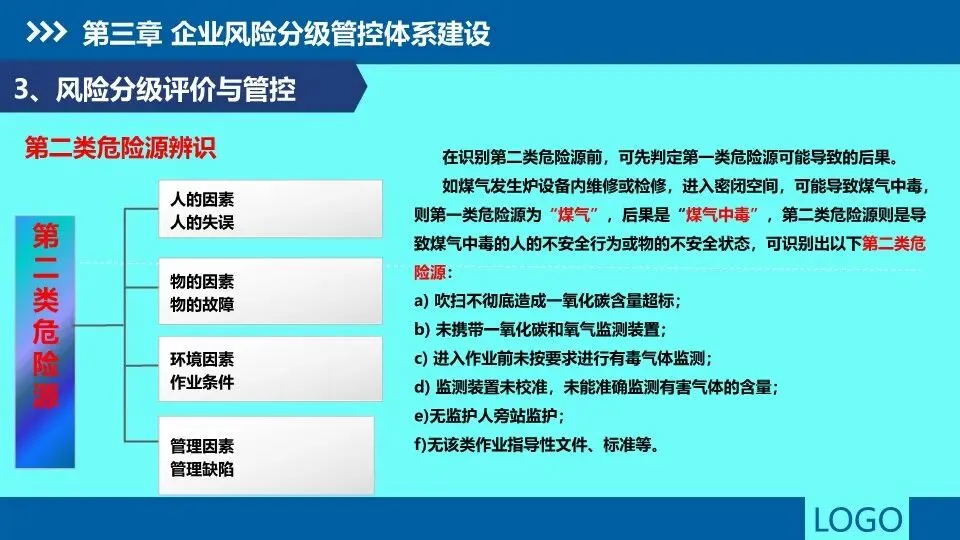 第三章 企业风险分级管控体系建设

3、风险分级评价与管控

第二类危险源辨识

第二类危险源

人的因素
人的失误

物的因素
物的故障

环境因素
作业条件

管理因素
管理缺陷

在识别第二类危险源前，可先判定第一类危险源可能导致的后果。

如煤气发生炉设备内维修或检修，进入密闭空间，可能导致煤气中毒，则第一类危险源为“煤气”，后果是“煤气中毒”，第二类危险源则是导致煤气中毒的人的不安全行为或物的不安全状态，可识别出以下第二类危险源：

a) 吹扫不彻底造成一氧化碳含量超标；
b) 未携带一氧化碳和氧气监测装置；
c) 进入作业前未按要求进行有毒气体监测；
d) 监测装置未校准，未能准确监测有害气体的含量；
e)无监护人旁站监护；
f)无该类作业指导性文件、标准等。

LOGO